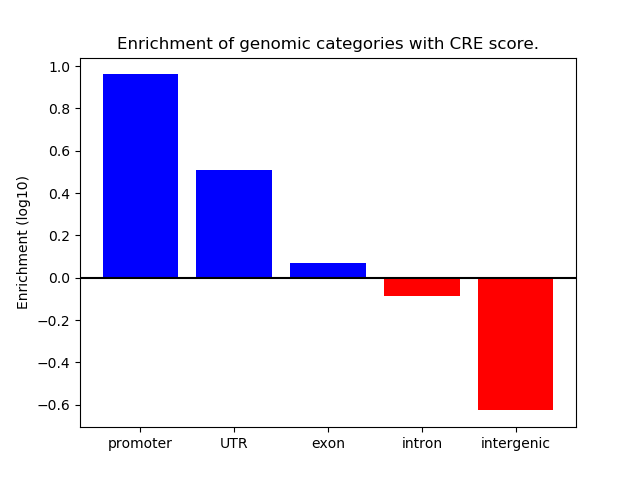 Enrichment of genomic categories with CRE score.

Enrichment (log10)

1.0
0.8
0.6
0.4
0.2
0.0
−0.2
−0.4
−0.6

promoter
UTR
exon
intron
intergenic